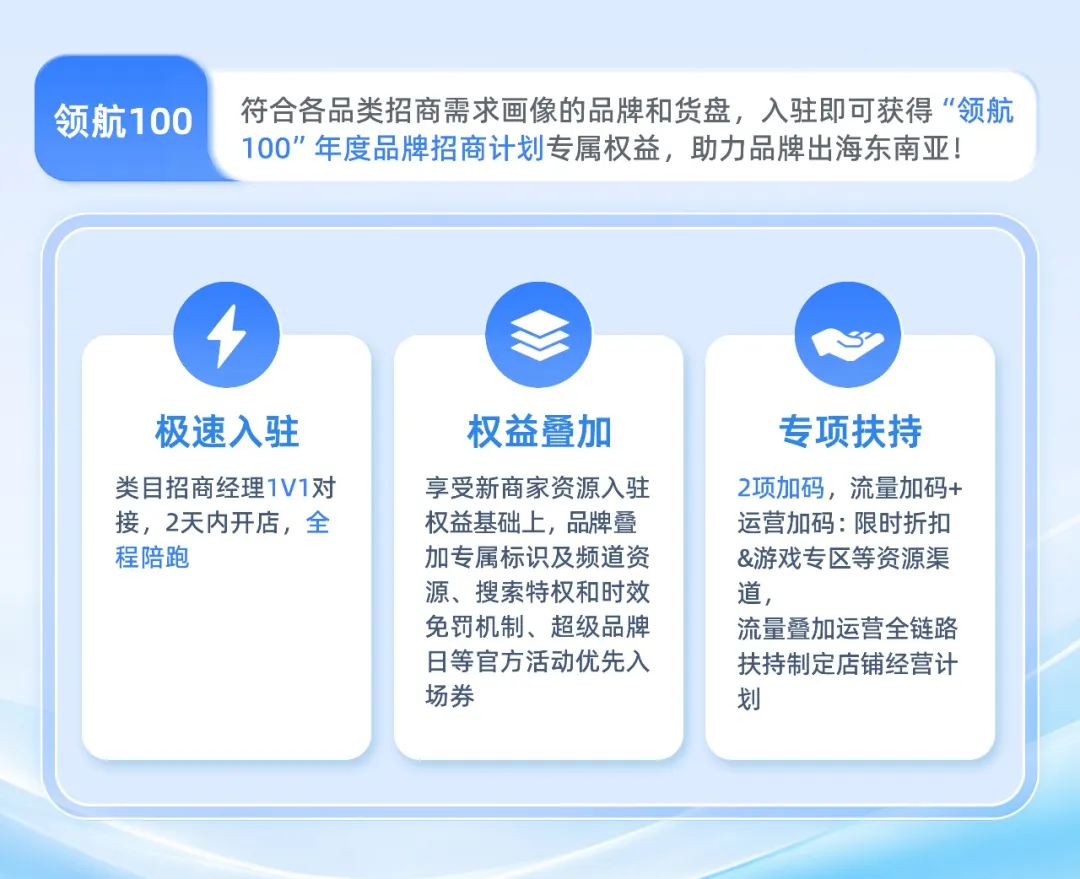 领航100

符合各品类招商需求画像的品牌和货盘，入驻即可获得“领航100”年度品牌招商计划专属权益，助力品牌出海东南亚！

极速入驻

类目招商经理1V1对接，2天内开店，全程陪跑

权益叠加

享受新商家资源入驻权益基础上，品牌叠加专属标识及频道资源、搜索特权和时效免罚机制、超级品牌日等官方活动优先入场券

专项扶持

2项加码，流量加码+运营加码：限时折扣&游戏专区等资源渠道，
流量叠加运营全链路扶持制定店铺经营计划